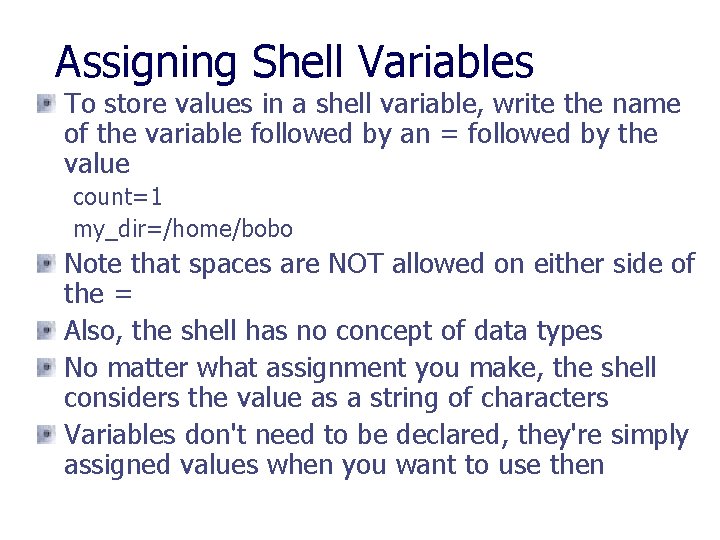 Assigning Shell Variables

To store values in a shell variable, write the name of the variable followed by an = followed by the value

count=1

my_dir=/home/bobo

Note that spaces are NOT allowed on either side of the =

Also, the shell has no concept of data types

No matter what assignment you make, the shell considers the value as a string of characters

Variables don't need to be declared, they're simply assigned values when you want to use then